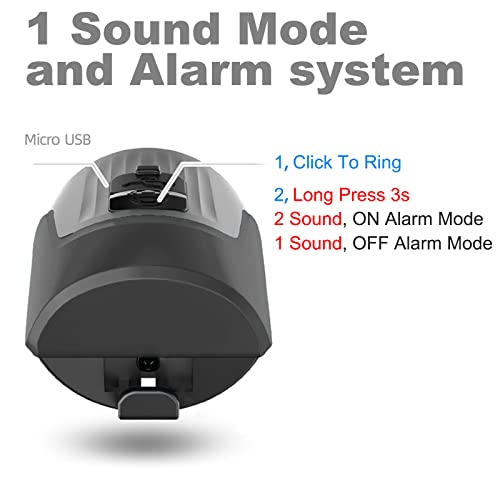 1 Sound Mode and Alarm system

Micro USB

1, Click To Ring

2, Long Press 3s
2 Sound, ON Alarm Mode
1 Sound, OFF Alarm Mode